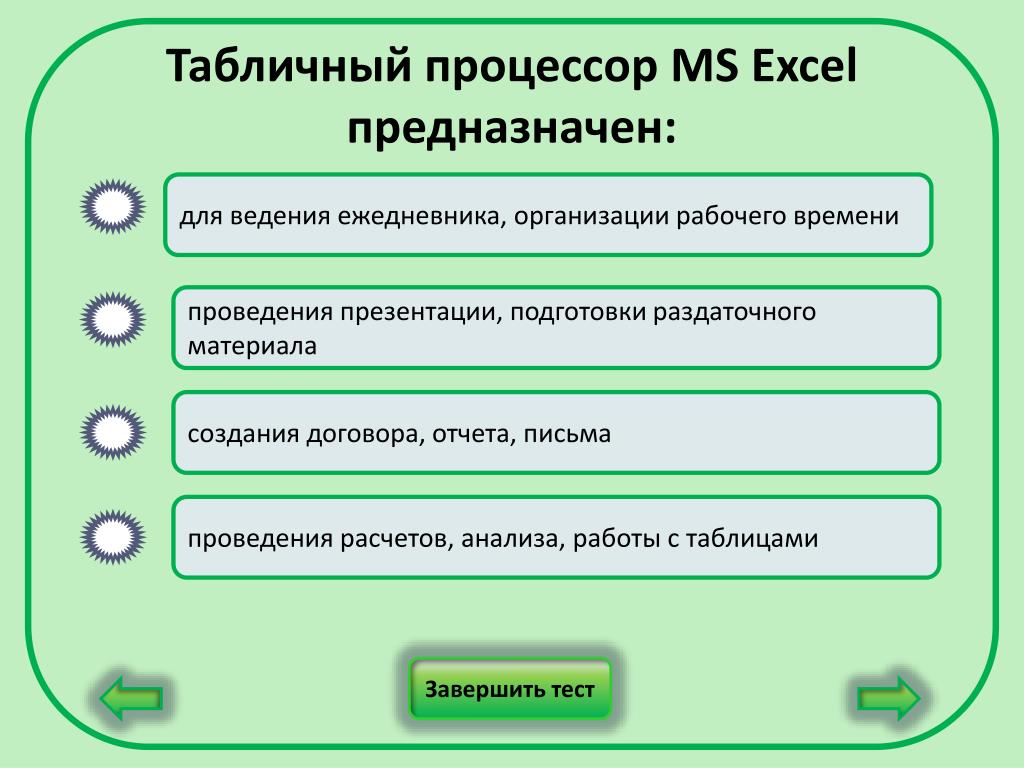 Табличный процессор MS Excel предназначен:

для ведения ежедневника, организации рабочего времени

проведения презентации, подготовки раздаточного материала

создания договора, отчета, письма

проведения расчетов, анализа, работы с таблицами

Завершить тест